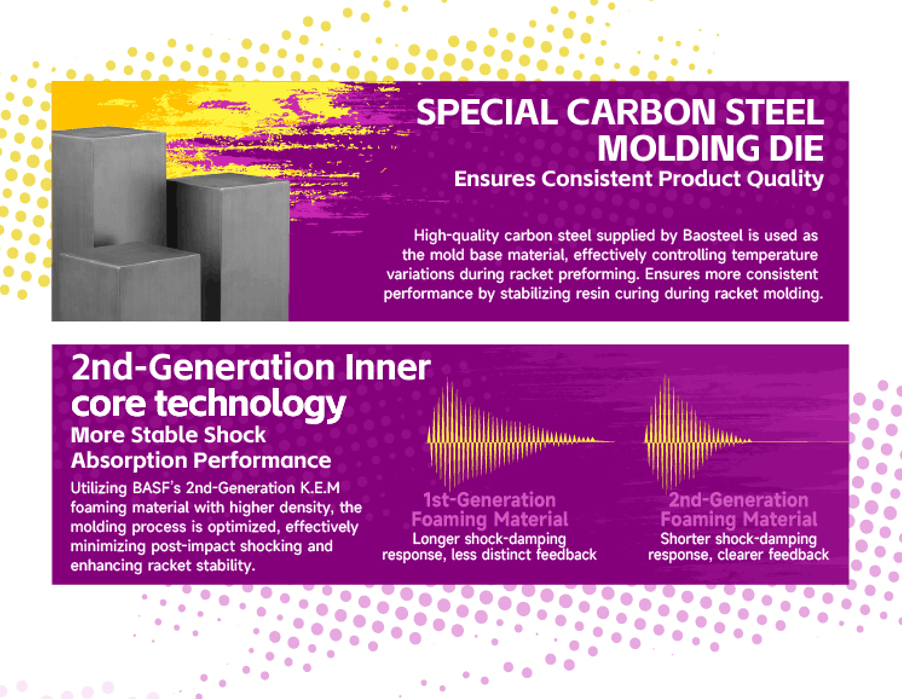 SPECIAL CARBON STEEL MOLDING DIE
Ensures Consistent Product Quality

High-quality carbon steel supplied by Baosteel is used as the mold base material, effectively controlling temperature variations during racket preforming. Ensures more consistent performance by stabilizing resin curing during racket molding.

2nd-Generation Inner core technology
More Stable Shock Absorption Performance
Utilizing BASF's 2nd-Generation K.E.M foaming material with higher density, the molding process is optimized, effectively minimizing post-impact shocking and enhancing racket stability.

1st-Generation Foaming Material
Longer shock-damping response, less distinct feedback

2nd-Generation Foaming Material
Shorter shock-damping response, clearer feedback